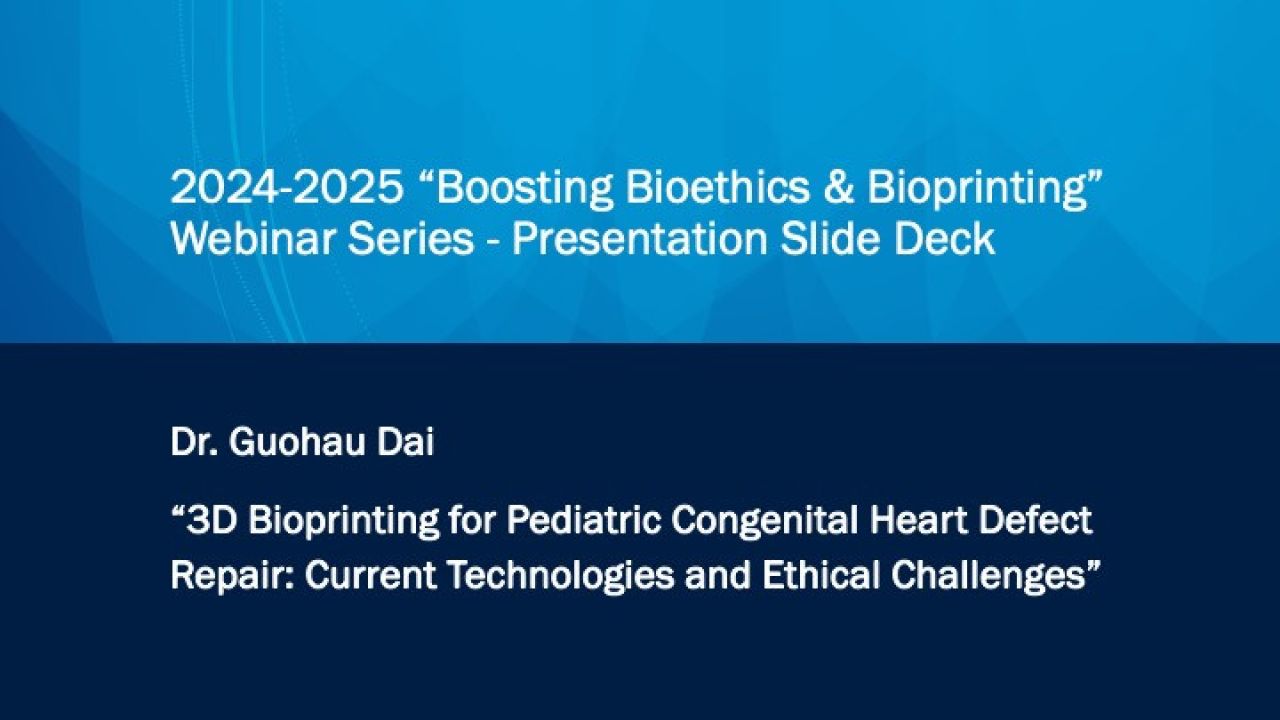 2024-2025 “Boosting Bioethics & Bioprinting” Webinar Series - Presentation Slide Deck

Dr. Guohau Dai

“3D Bioprinting for Pediatric Congenital Heart Defect Repair: Current Technologies and Ethical Challenges”